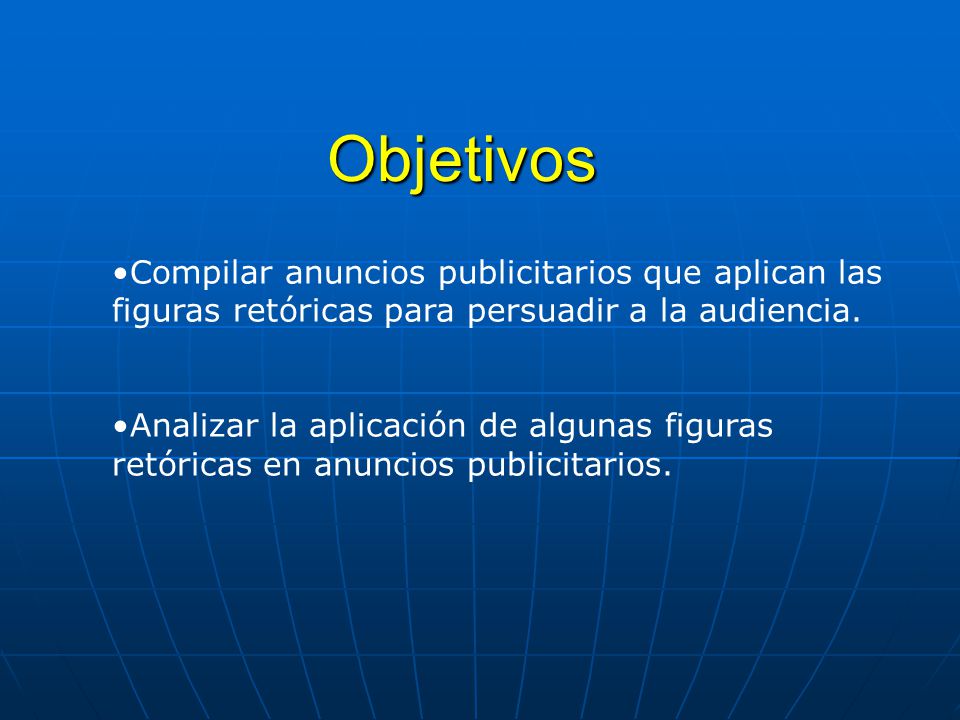 Objetivos

•Compilar anuncios publicitarios que aplican las figuras retóricas para persuadir a la audiencia.

•Analizar la aplicación de algunas figuras retóricas en anuncios publicitarios.